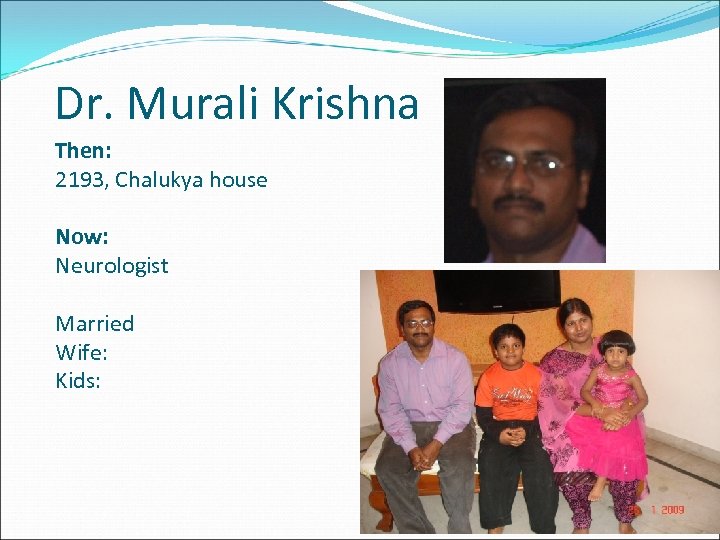 Dr. Murali Krishna

Then:
2193, Chalukya house

Now:
Neurologist

Married
Wife:
Kids:

1 2009